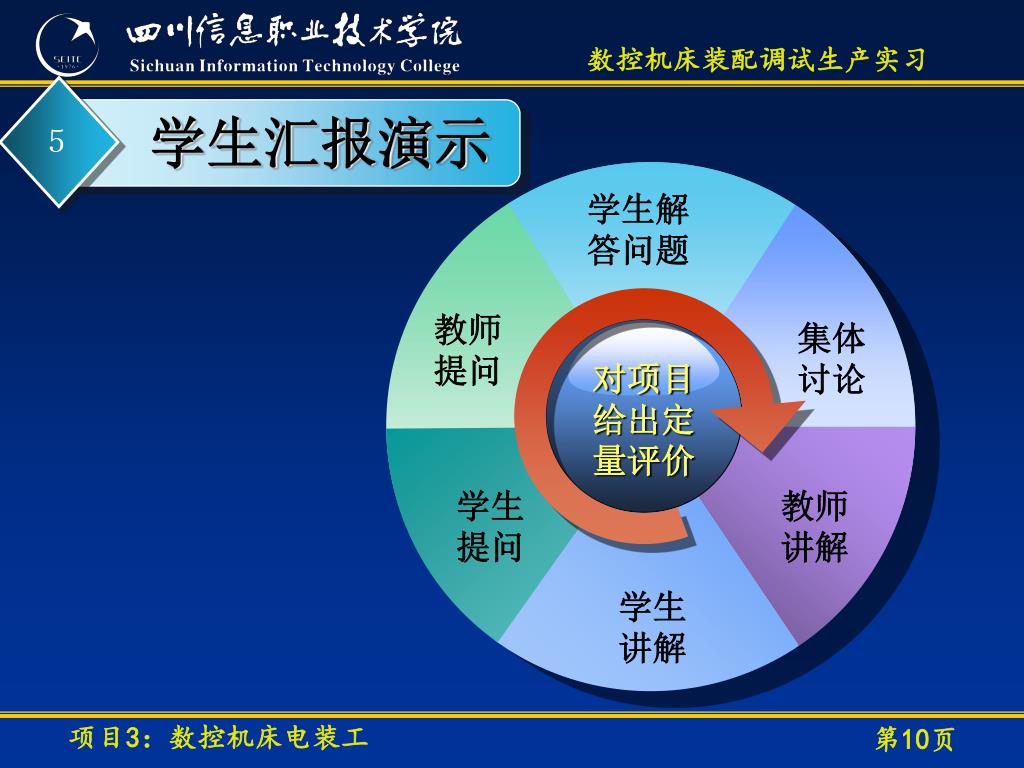 四川信息职业技术学院
Sichuan Information Technology College

数控机床装配调试生产实习

5

学生汇报演示

学生解答问题

集体讨论

教师讲解

学生讲解

学生提问

教师提问

对项目给出定量评价

项目3：数控机床电装工

第10页